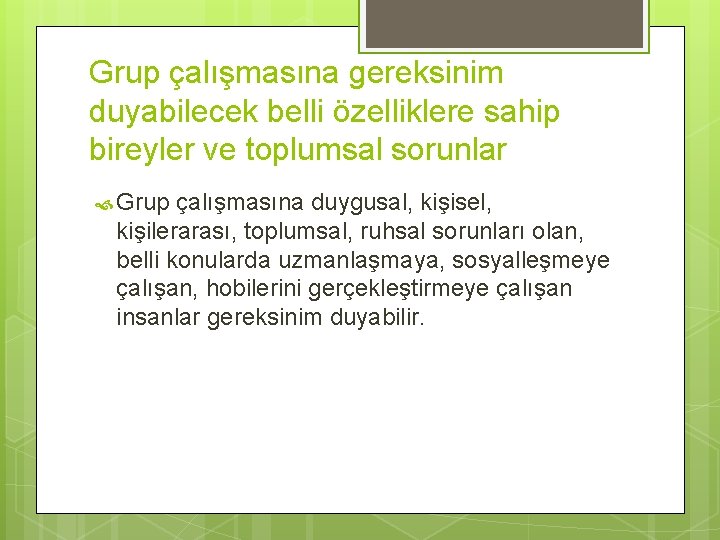 Grup çalışmasına gereksinim duyabilecek belli özelliklere sahip bireyler ve toplumsal sorunlar

Grup çalışmasına duygusal, kişisel, kişilerarası, toplumsal, ruhsal sorunları olan, belli konularda uzmanlaşmaya, sosyalleşmeye çalışan, hobilerini gerçekleştirmeye çalışan insanlar gereksinim duyabilir.